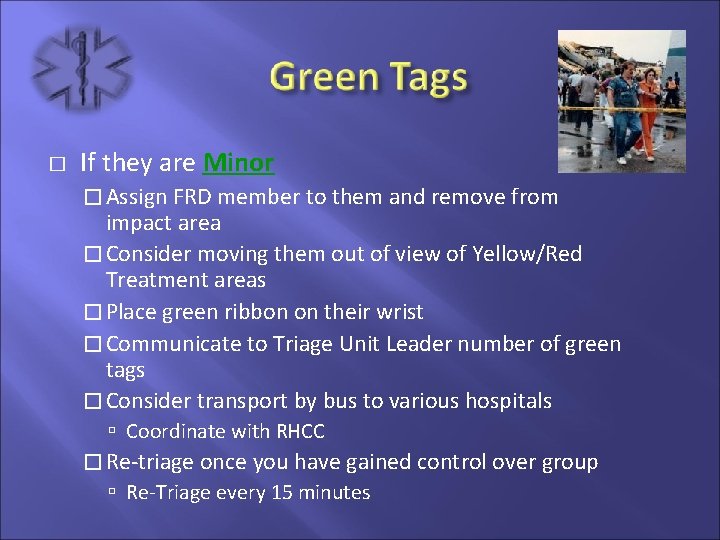 Green Tags

□ If they are Minor

□ Assign FRD member to them and remove from impact area

□ Consider moving them out of view of Yellow/Red Treatment areas

□ Place green ribbon on their wrist

□ Communicate to Triage Unit Leader number of green tags

□ Consider transport by bus to various hospitals

▫ Coordinate with RHCC

□ Re-triage once you have gained control over group

▫ Re-Triage every 15 minutes